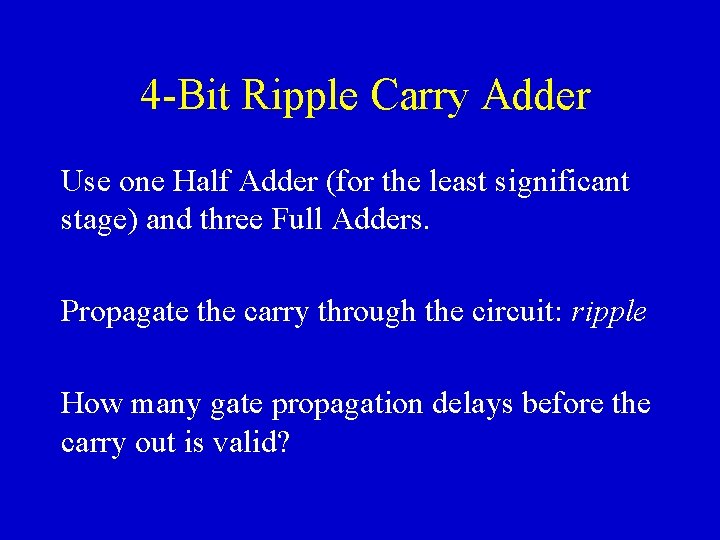 4-Bit Ripple Carry Adder

Use one Half Adder (for the least significant stage) and three Full Adders.

Propagate the carry through the circuit: ripple

How many gate propagation delays before the carry out is valid?